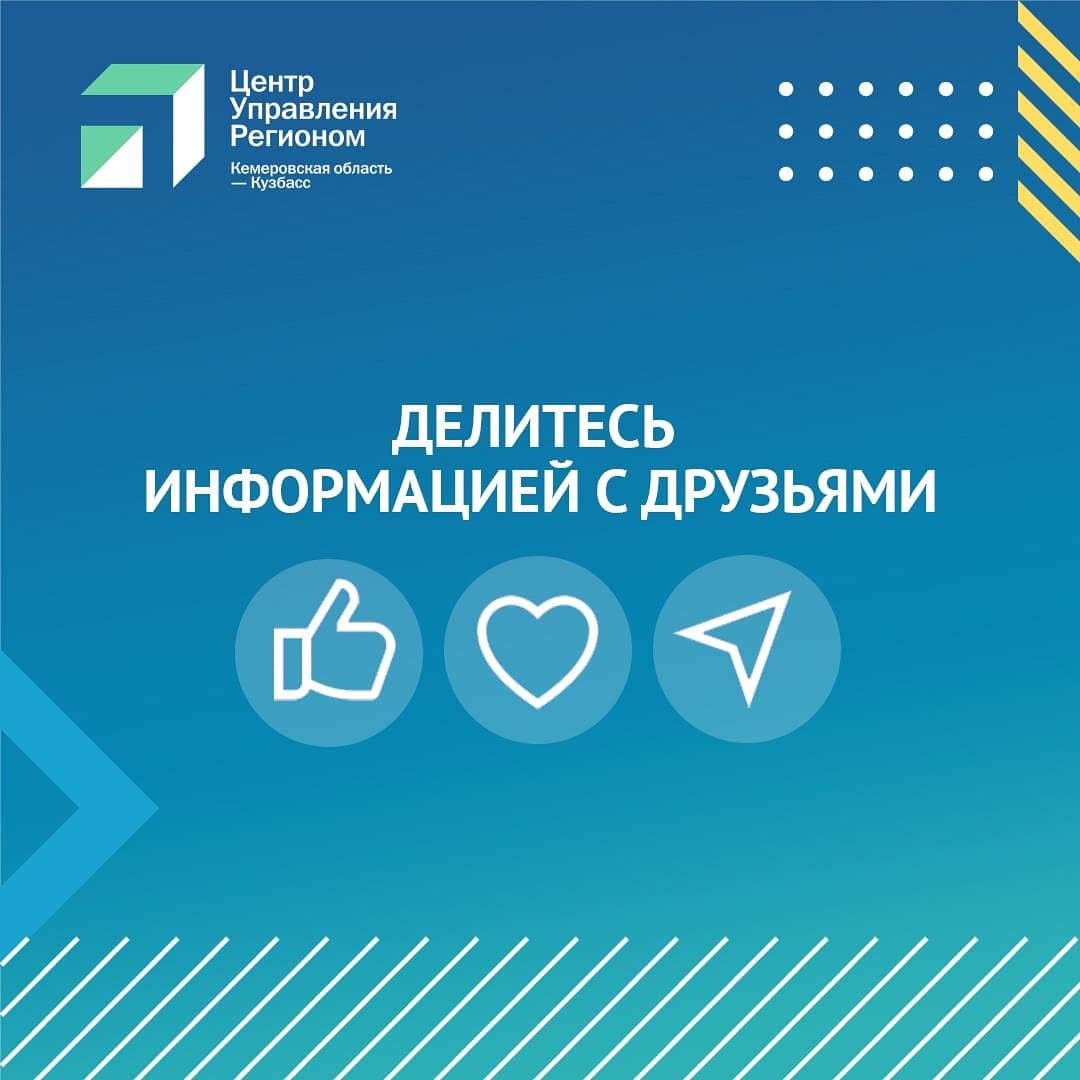 Центр Управления Регионом
Кемеровская область — Кузбасс

ДЕЛИТЕСЬ ИНФОРМАЦИЕЙ С ДРУЗЬЯМИ